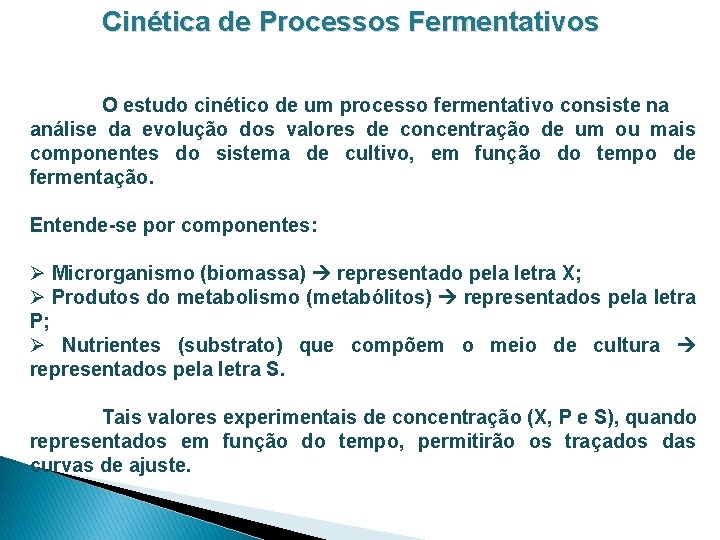 Cinética de Processos Fermentativos

O estudo cinético de um processo fermentativo consiste na análise da evolução dos valores de concentração de um ou mais componentes do sistema de cultivo, em função do tempo de fermentação.

Entende-se por componentes:

➢ Microrganismo (biomassa) → representado pela letra X;
➢ Produtos do metabolismo (metabólitos) → representados pela letra P;
➢ Nutrientes (substrato) que compõem o meio de cultura → representados pela letra S.

Tais valores experimentais de concentração (X, P e S), quando representados em função do tempo, permitirão os traçados das curvas de ajuste.